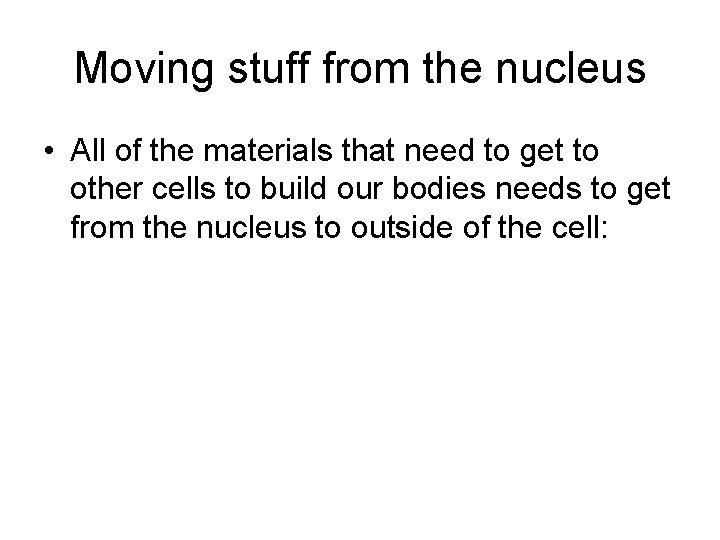 Moving stuff from the nucleus

• All of the materials that need to get to other cells to build our bodies needs to get from the nucleus to outside of the cell: